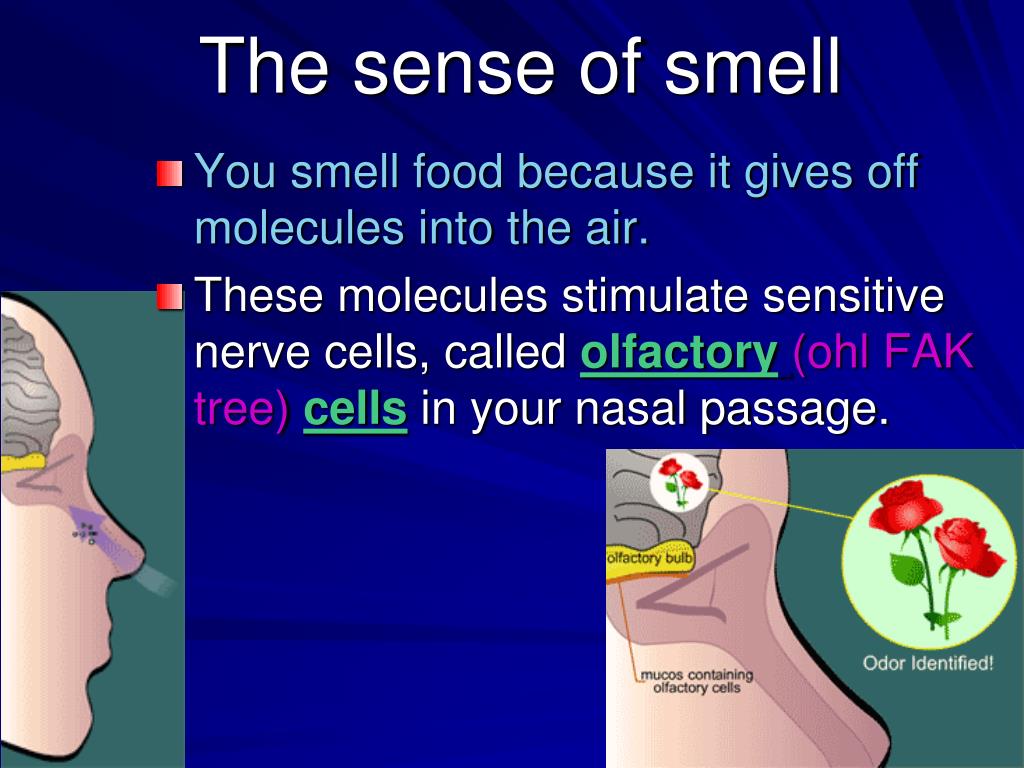 The sense of smell

You smell food because it gives off molecules into the air.

These molecules stimulate sensitive nerve cells, called olfactory (ohl FAK tree) cells in your nasal passage.

olfactory bulb

mucos containing olfactory cells

Odor Identified!